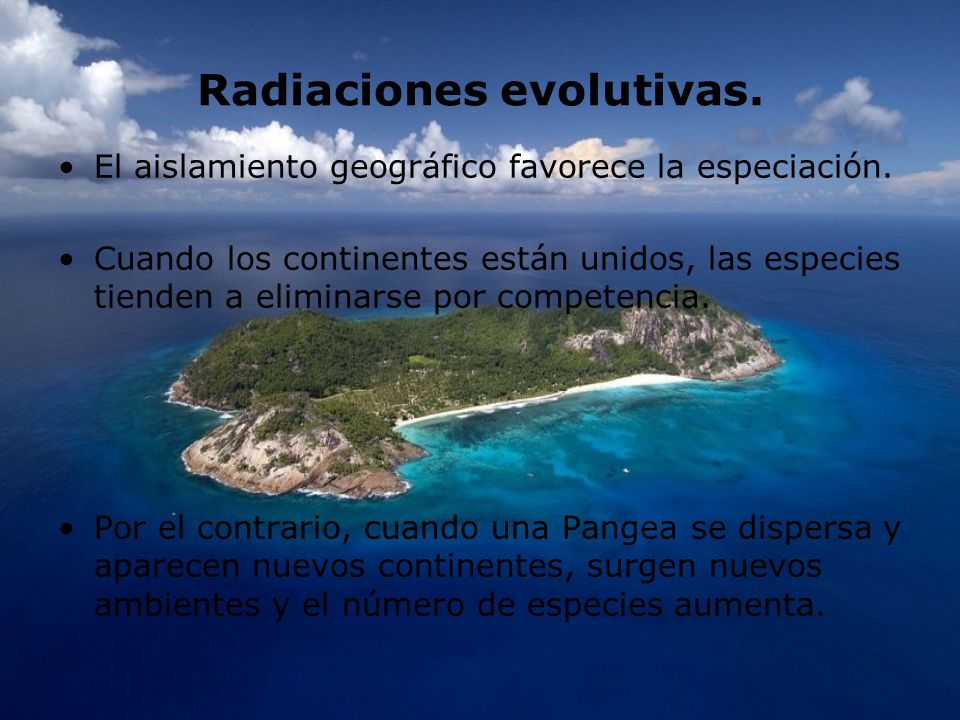 Radiaciones evolutivas.

• El aislamiento geográfico favorece la especiación.

• Cuando los continentes están unidos, las especies tienden a eliminarse por competencia.

• Por el contrario, cuando una Pangea se dispersa y aparecen nuevos continentes, surgen nuevos ambientes y el número de especies aumenta.